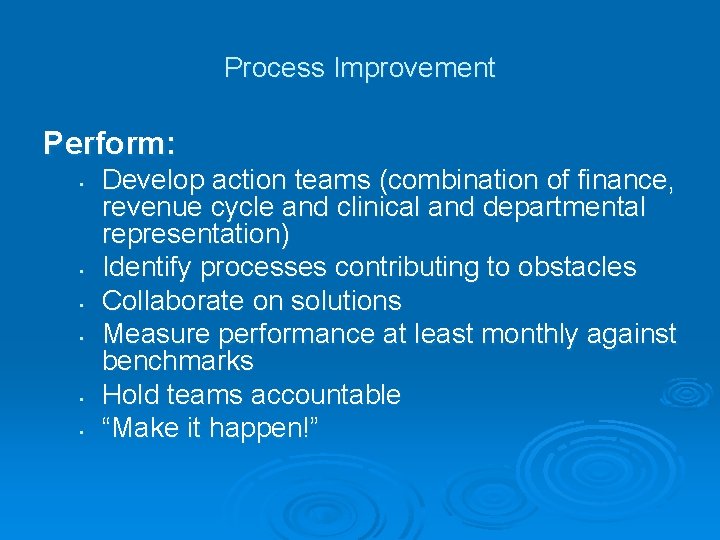 Process Improvement

Perform:

- Develop action teams (combination of finance, revenue cycle and clinical and departmental representation)
- Identify processes contributing to obstacles
- Collaborate on solutions
- Measure performance at least monthly against benchmarks
- Hold teams accountable
- “Make it happen!”